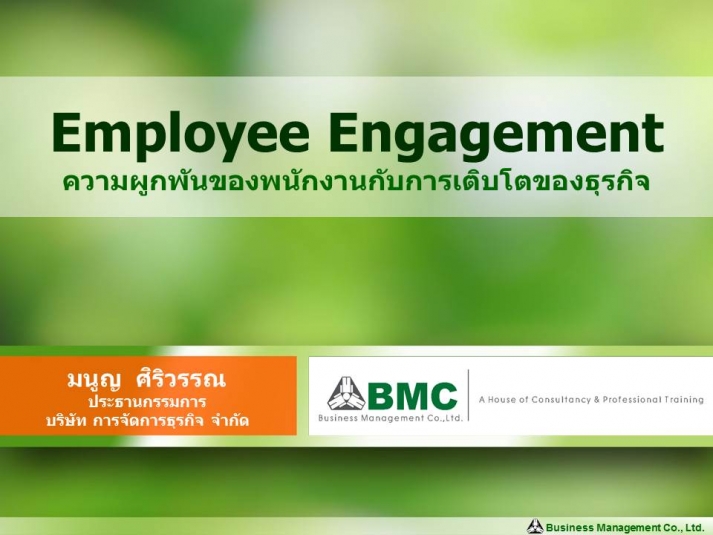 Employee Engagement
ความผูกพันของพนักงานกับการเติบโตของธุรกิจ

มนูญ ศิริวรรณ
ประธานกรรมการ
บริษัท การจัดการธุรกิจ จำกัด

BMC
Business Management Co.,Ltd.
A House of Consultancy & Professional Training

Business Management Co., Ltd.